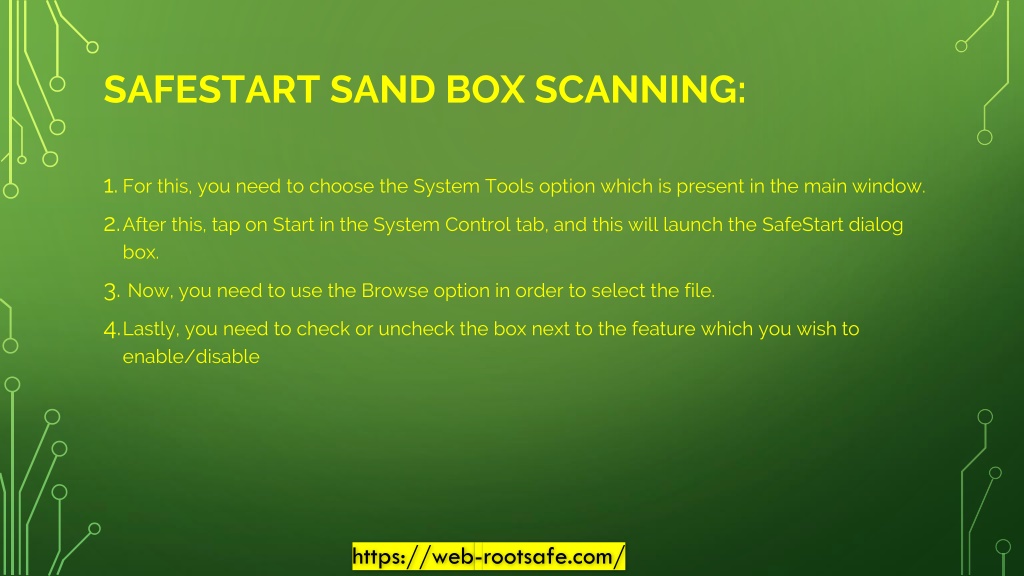 SAFESTART SAND BOX SCANNING:

1. For this, you need to choose the System Tools option which is present in the main window.

2. After this, tap on Start in the System Control tab, and this will launch the SafeStart dialog box.

3. Now, you need to use the Browse option in order to select the file.

4. Lastly, you need to check or uncheck the box next to the feature which you wish to enable/disable

https://web-rootsafe.com/